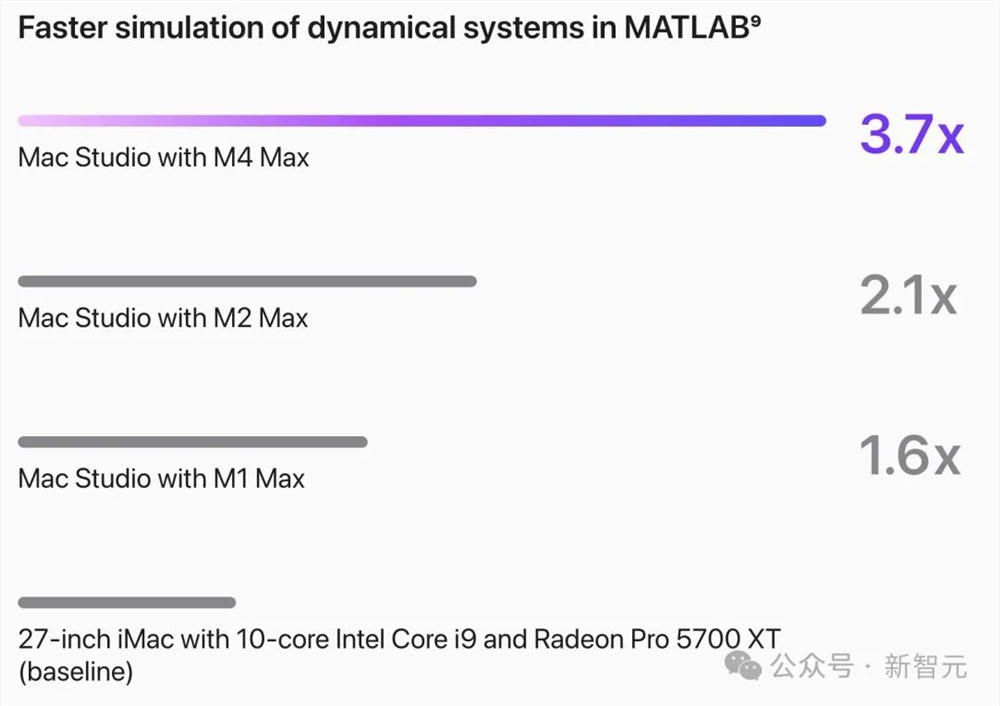 Faster simulation of dynamical systems in MATLAB⁹

Mac Studio with M4 Max

3.7x

Mac Studio with M2 Max

2.1x

Mac Studio with M1 Max

1.6x

27-inch iMac with 10-core Intel Core i9 and Radeon Pro 5700 XT (baseline)

公众号 · 新智元